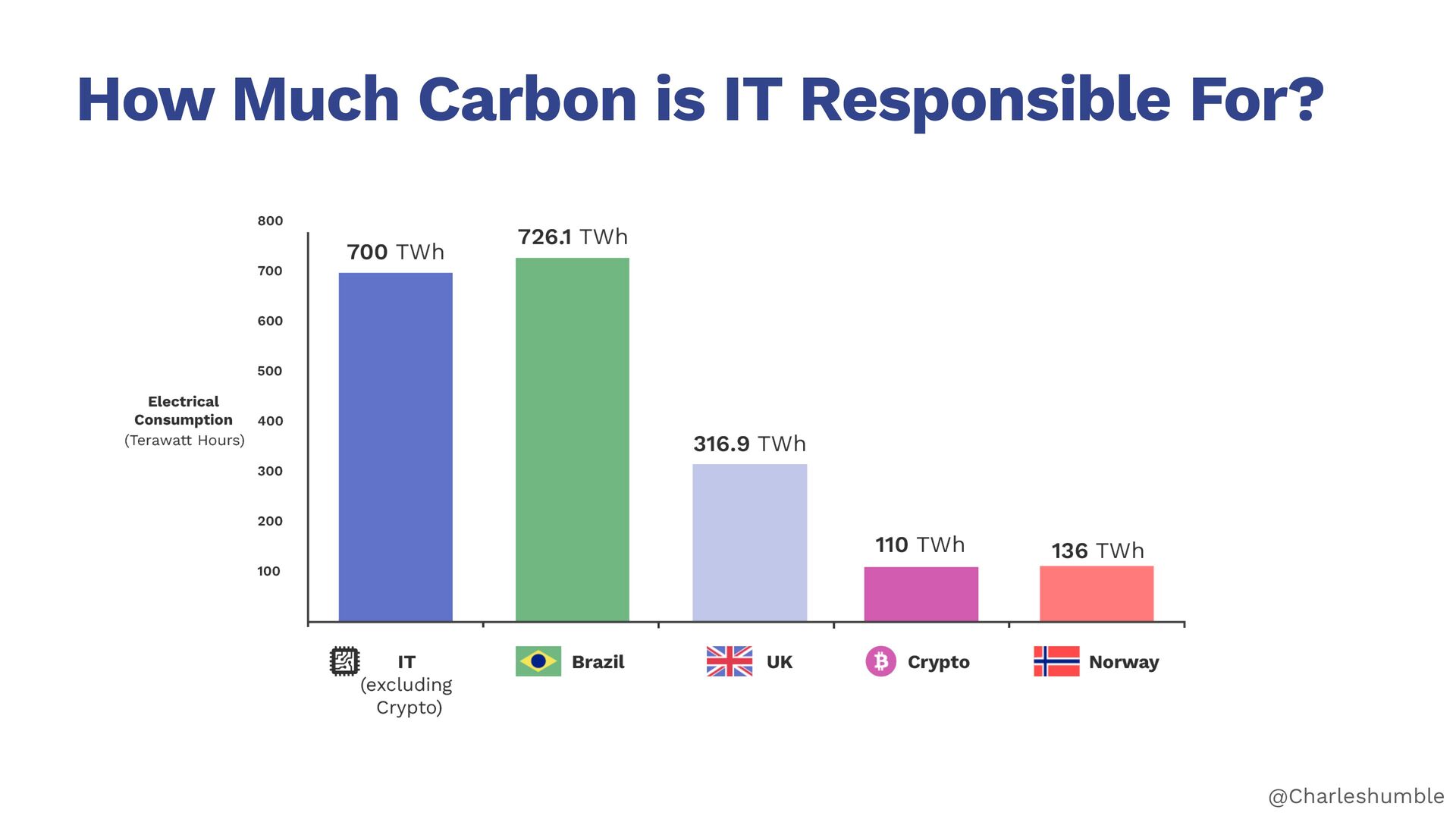 How Much Carbon is IT Responsible For?

Electrical Consumption (Terawatt Hours)

800
700
600
500
400
300
200
100

700 TWh
726.1 TWh
316.9 TWh
110 TWh
136 TWh

IT (excluding Crypto)
Brazil
UK
Crypto
Norway

@Charleshumble